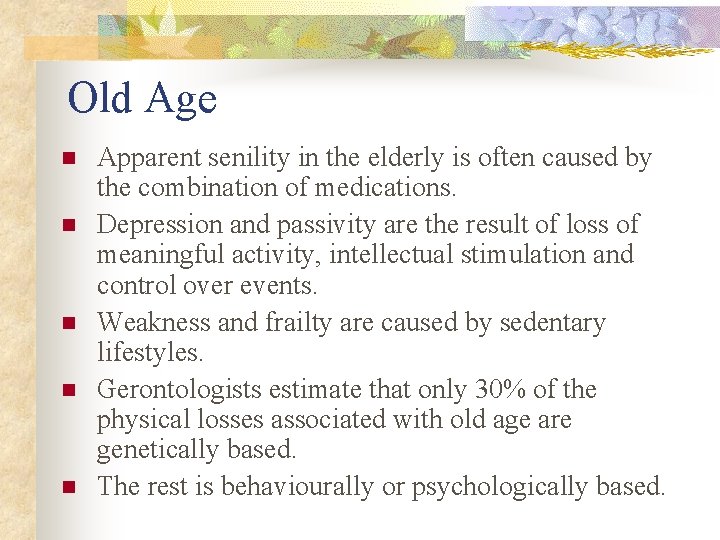 Old Age

- Apparent senility in the elderly is often caused by the combination of medications.
- Depression and passivity are the result of loss of meaningful activity, intellectual stimulation and control over events.
- Weakness and frailty are caused by sedentary lifestyles.
- Gerontologists estimate that only 30% of the physical losses associated with old age are genetically based.
- The rest is behaviourally or psychologically based.